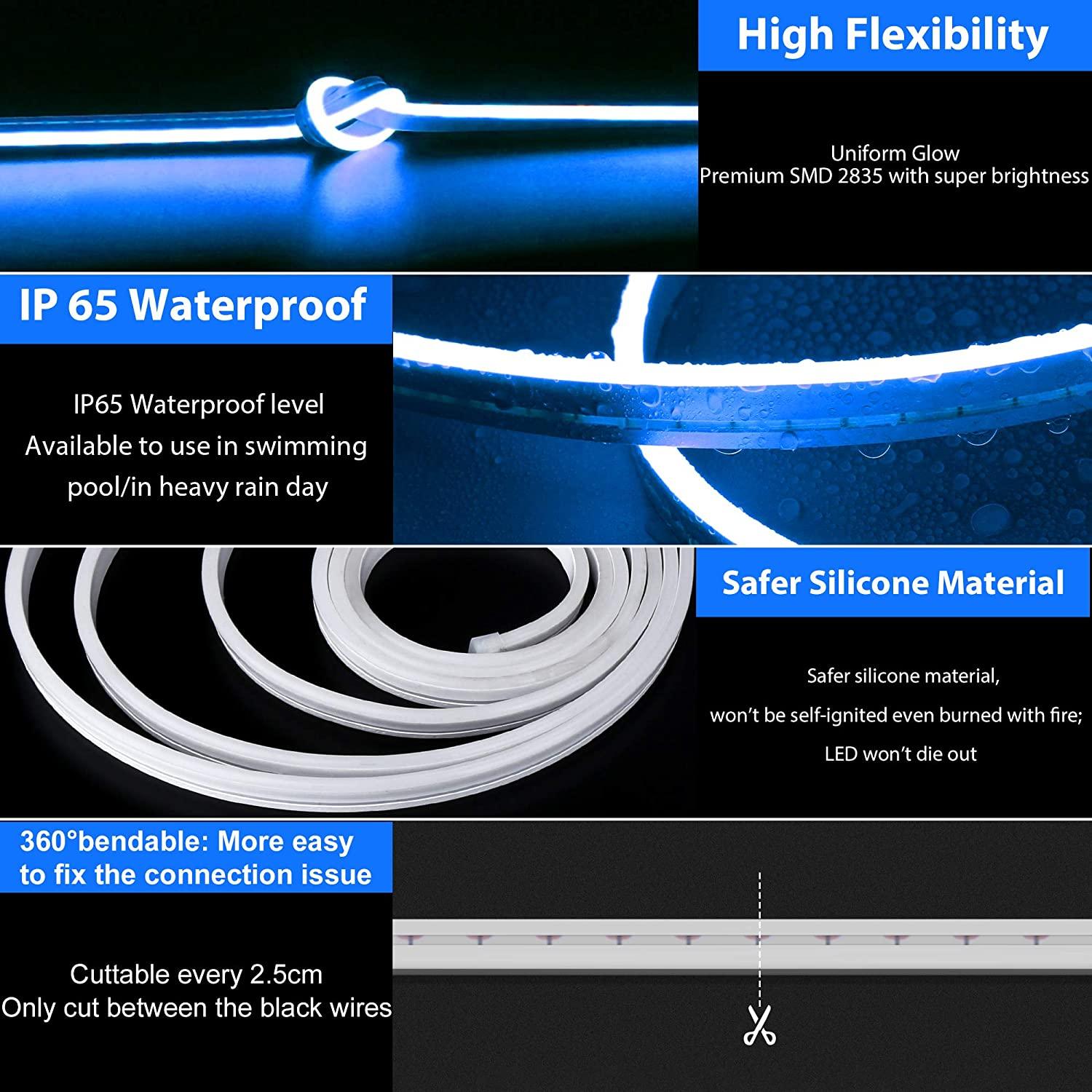 High Flexibility

Uniform Glow
Premium SMD 2835 with super brightness

IP 65 Waterproof

IP65 Waterproof level
Available to use in swimming pool/in heavy rain day

Safer Silicone Material

Safer silicone material,
won't be self-ignited even burned with fire;
LED won't die out

360°bendable: More easy to fix the connection issue

Cuttable every 2.5cm
Only cut between the black wires